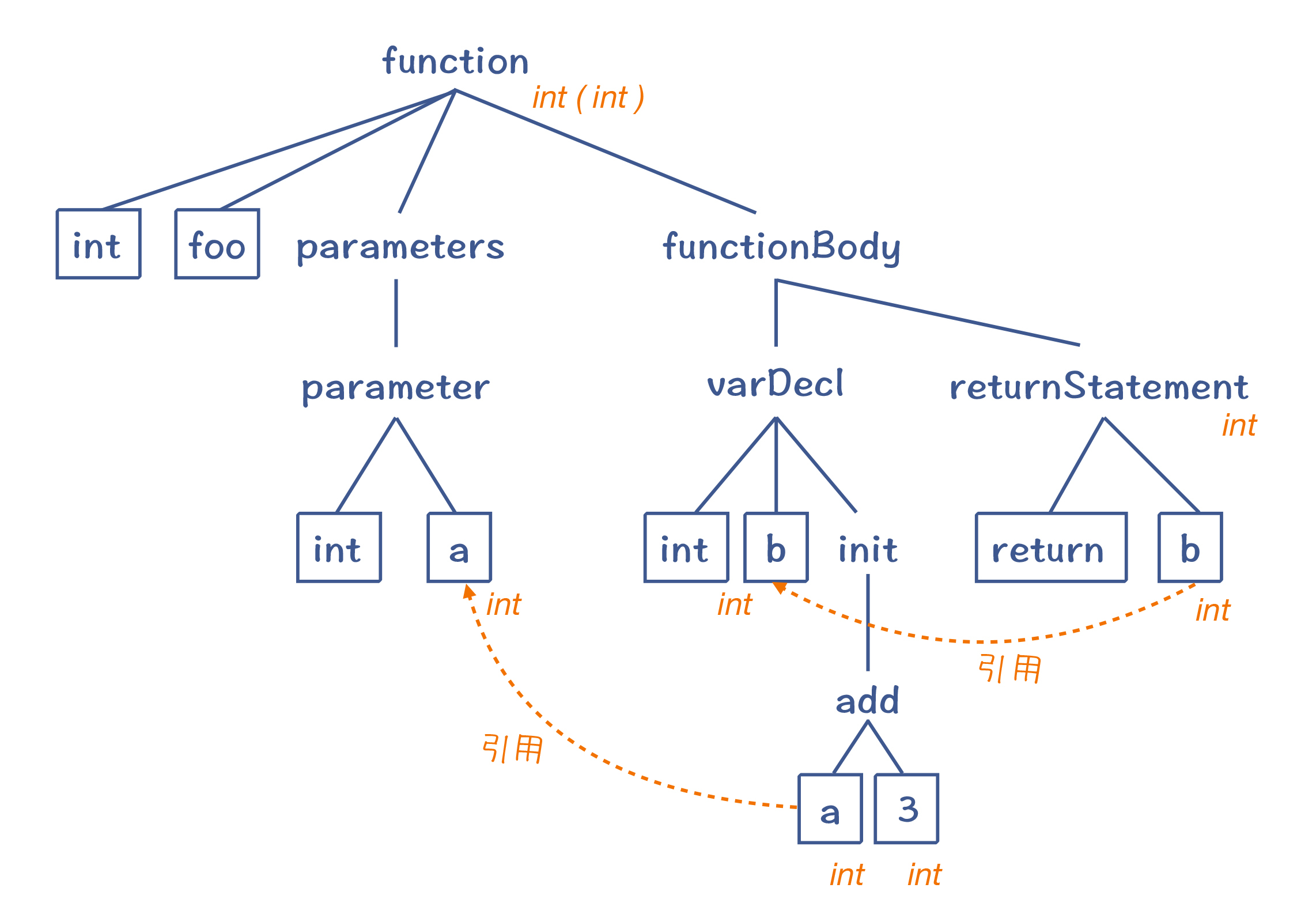 function
int ( int )

int
foo
parameters
functionBody

parameter
varDecl
returnStatement
int

int
a
int
int
b
int
init
return
b
int

引用

add

引用

a
3
int
int